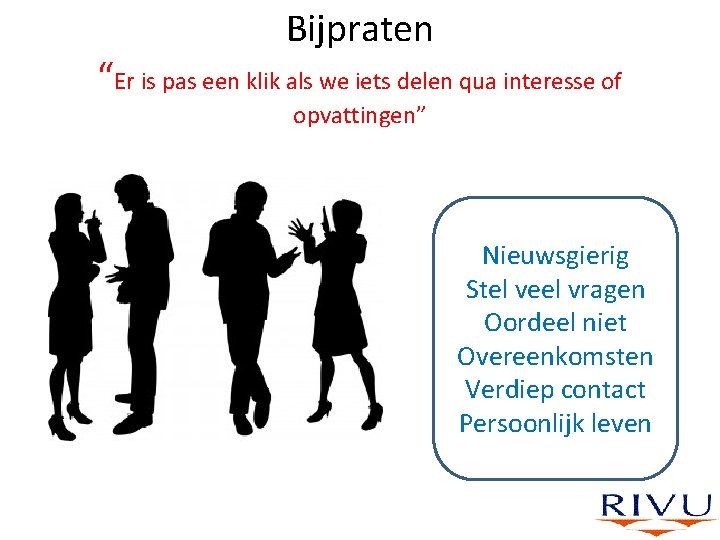 Bijpraten

“Er is pas een klik als we iets delen qua interesse of opvattingen”

Nieuwsgierig
Stel veel vragen
Oordeel niet
Overeenkomsten
Verdiep contact
Persoonlijk leven

RIVU